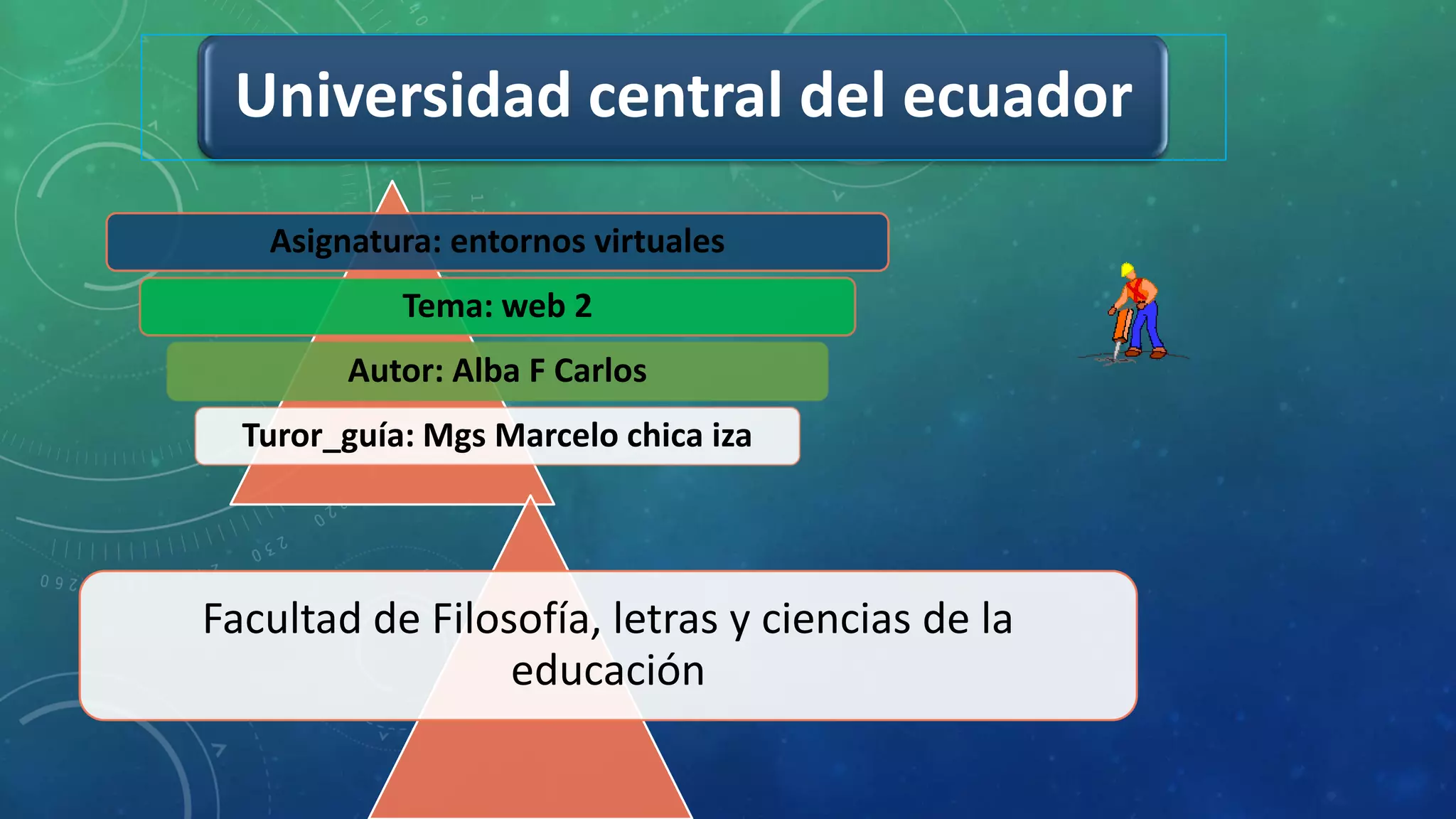 Universidad central del ecuador

Asignatura: entornos virtuales

Tema: web 2

Autor: Alba F Carlos

Turor_guía: Mgs Marcelo chica iza

Facultad de Filosofía, letras y ciencias de la educación